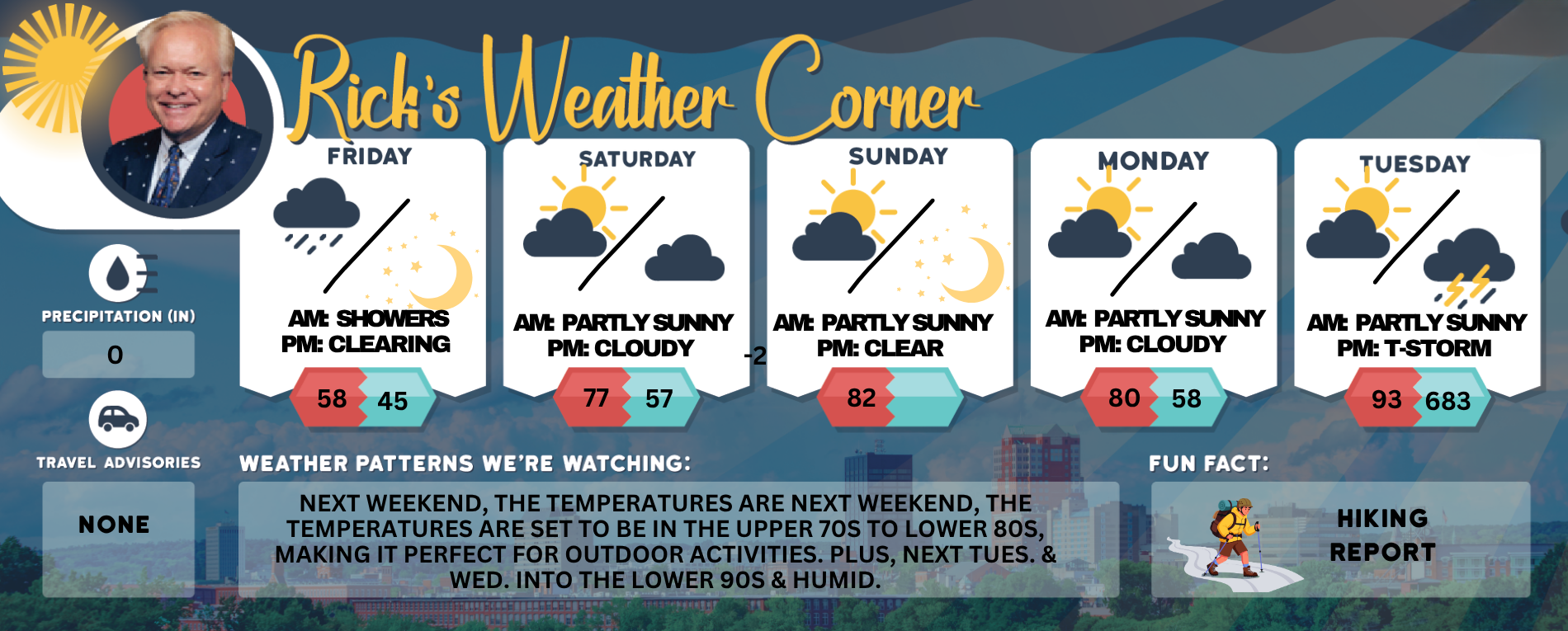 Rick's Weather Corner

PRECIPITATION (IN)
0

TRAVEL ADVISORIES
NONE

FRIDAY
AM: SHOWERS
PM: CLEARING
58 45

SATURDAY
AM: PARTLY SUNNY
PM: CLOUDY
77 57

-2

SUNDAY
AM: PARTLY SUNNY
PM: CLEAR
82

MONDAY
AM: PARTLY SUNNY
PM: CLOUDY
80 58

TUESDAY
AM: PARTLY SUNNY
PM: T-STORM
93 683

WEATHER PATTERNS WE'RE WATCHING:
NEXT WEEKEND, THE TEMPERATURES ARE NEXT WEEKEND, THE TEMPERATURES ARE SET TO BE IN THE UPPER 70S TO LOWER 80S, MAKING IT PERFECT FOR OUTDOOR ACTIVITIES. PLUS, NEXT TUES. & WED. INTO THE LOWER 90S & HUMID.

FUN FACT:
HIKING REPORT